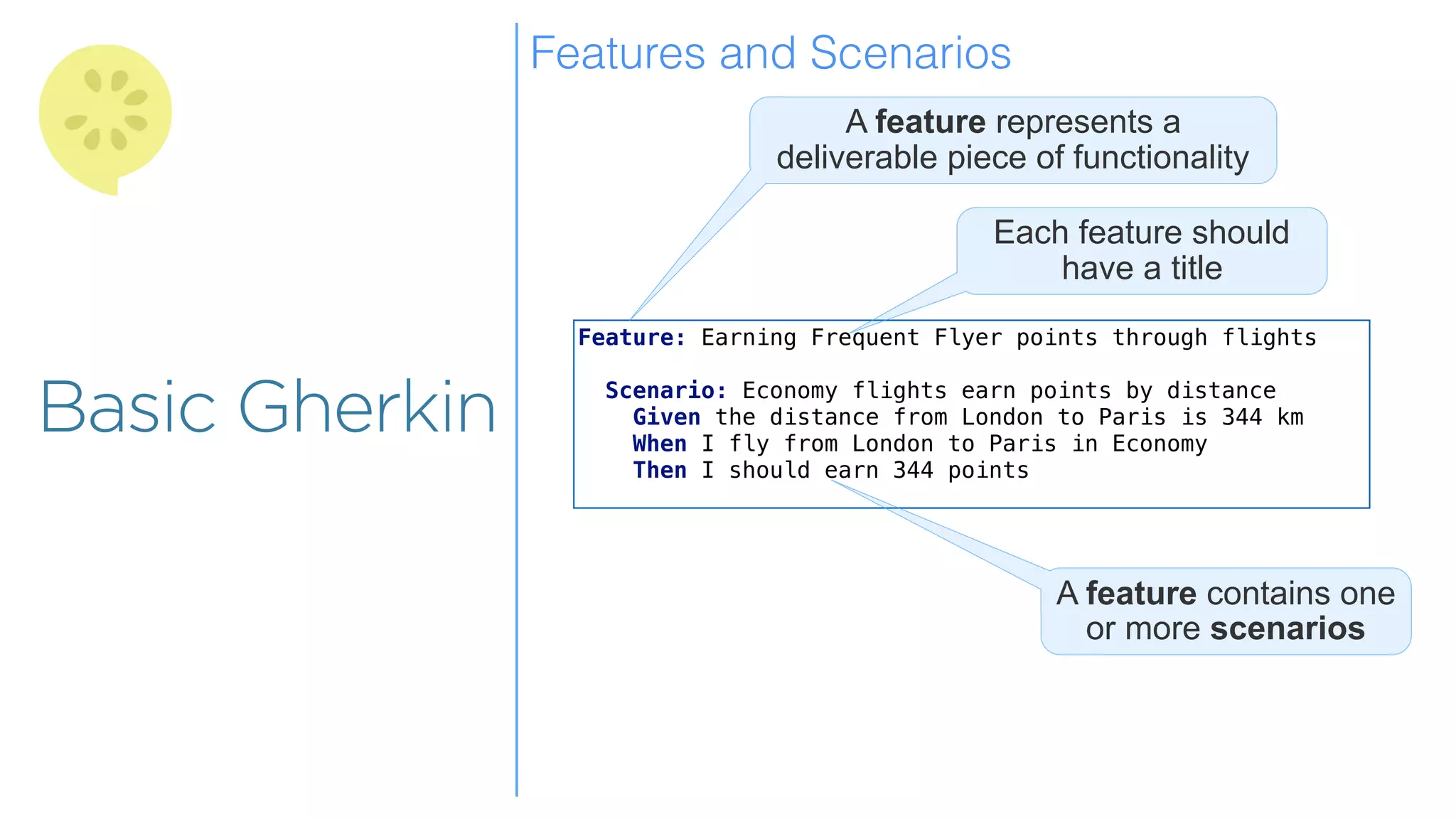 Basic Gherkin

Features and Scenarios

A feature represents a deliverable piece of functionality

Each feature should have a title

Feature: Earning Frequent Flyer points through flights

Scenario: Economy flights earn points by distance
Given the distance from London to Paris is 344 km
When I fly from London to Paris in Economy
Then I should earn 344 points

A feature contains one or more scenarios